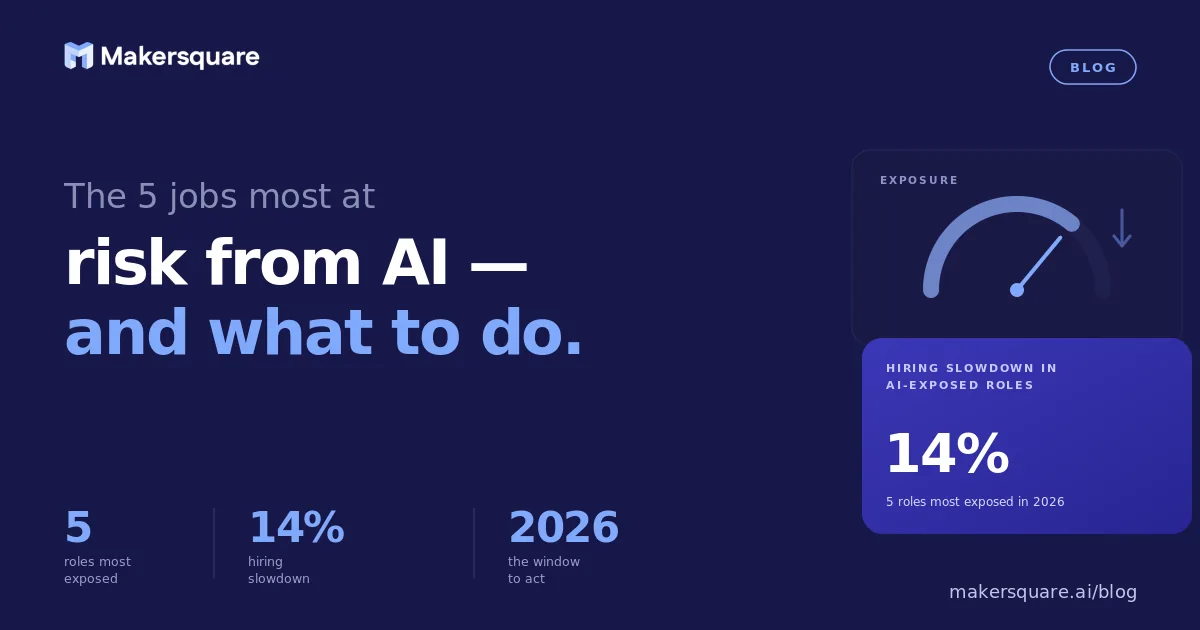 Makersquare

BLOG

The 5 jobs most at
risk from AI —
and what to do.

EXPOSURE

HIRING SLOWDOWN IN AI-EXPOSED ROLES

14%

5 roles most exposed in 2026

5
roles most exposed

14%
hiring slowdown

2026
the window to act

makersquare.ai/blog